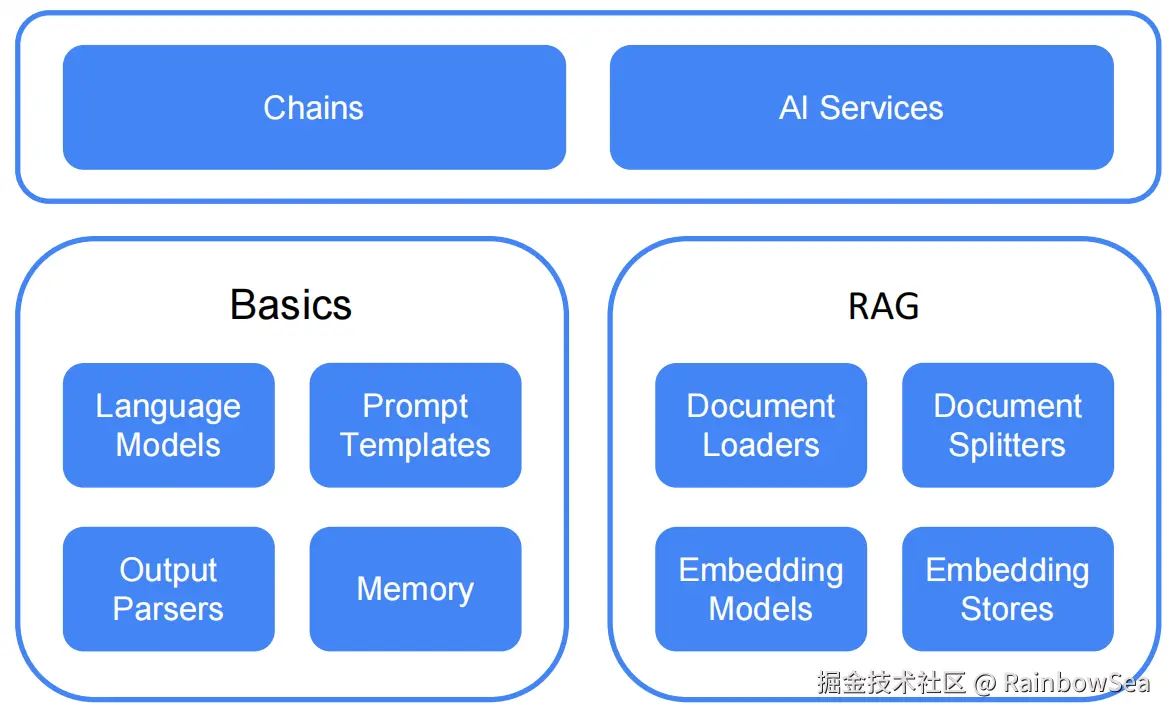 Chains

AI Services

Basics

Language Models

Prompt Templates

Output Parsers

Memory

RAG

Document Loaders

Document Splitters

Embedding Models

Embedding Stores

掘金技术社区 @ RainbowSea